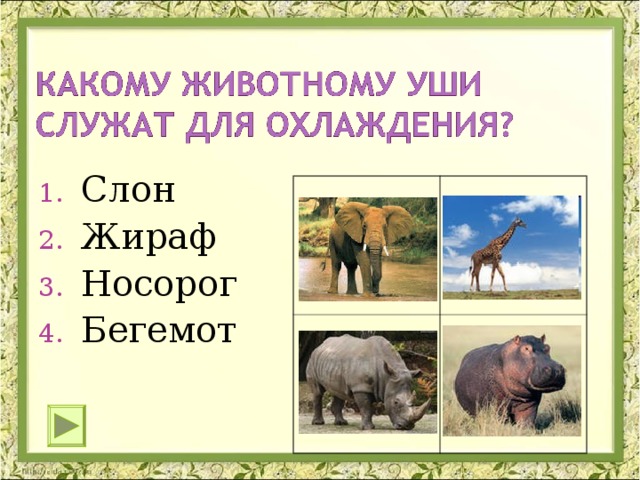 КАКОМУ ЖИВОТНОМУ УШИ СЛУЖАТ ДЛЯ ОХЛАЖДЕНИЯ?

1. Слон
2. Жираф
3. Носорог
4. Бегемот